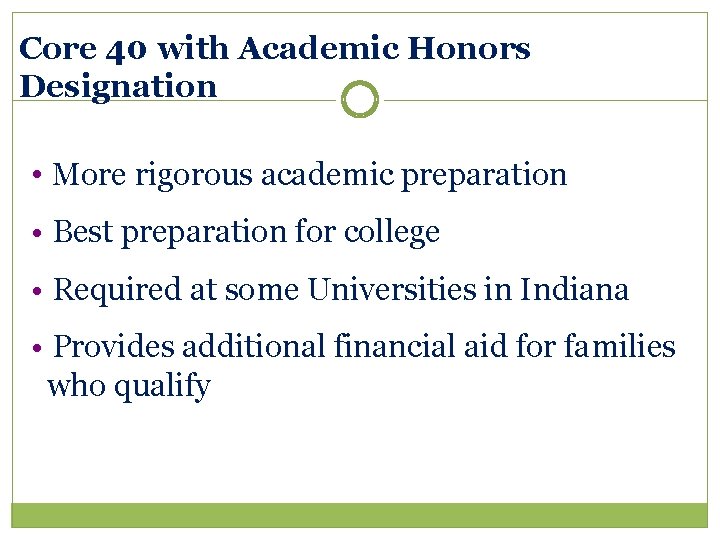 Core 40 with Academic Honors Designation

• More rigorous academic preparation
• Best preparation for college
• Required at some Universities in Indiana
• Provides additional financial aid for families who qualify